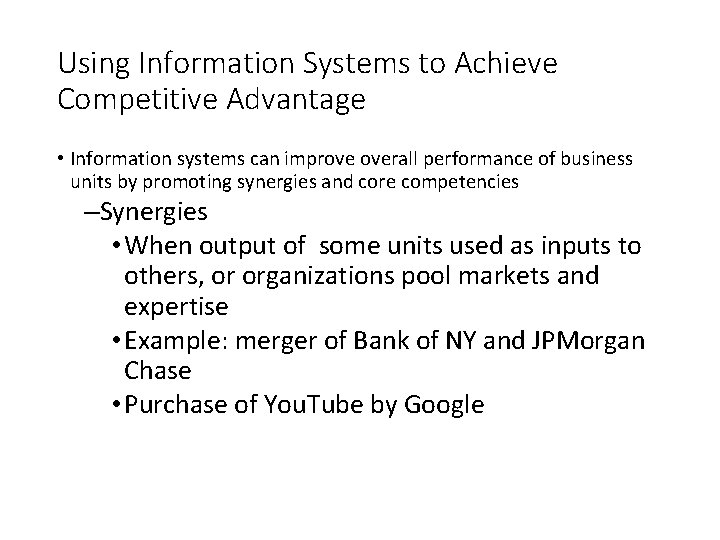 Using Information Systems to Achieve Competitive Advantage

• Information systems can improve overall performance of business units by promoting synergies and core competencies

–Synergies

• When output of some units used as inputs to others, or organizations pool markets and expertise

• Example: merger of Bank of NY and JPMorgan Chase

• Purchase of YouTube by Google